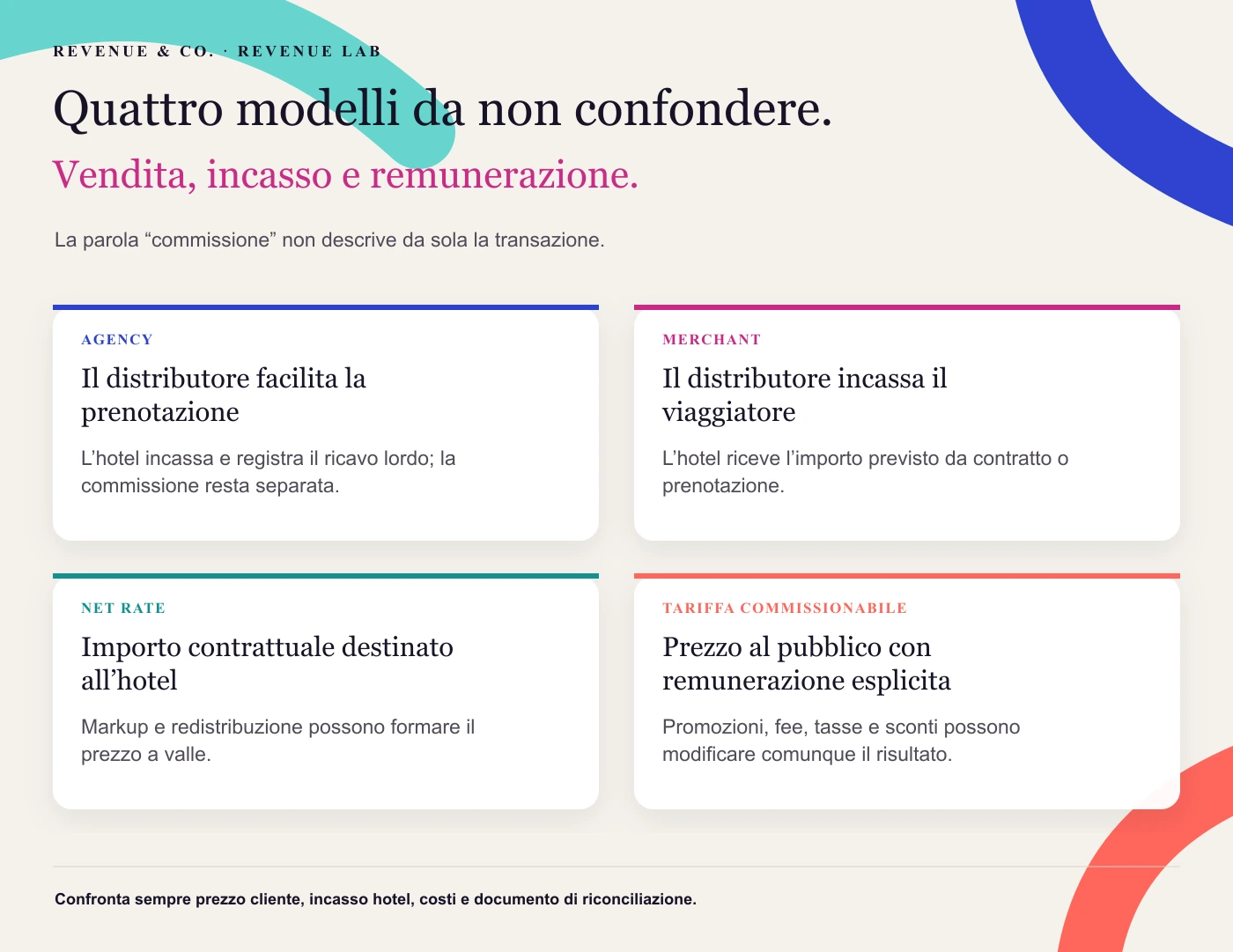 REVENUE & CO. · REVENUE LAB

Quattro modelli da non confondere.

Vendita, incasso e remunerazione.

La parola “commissione” non descrive da sola la transazione.

AGENCY

Il distributore facilita la prenotazione

L’hotel incassa e registra il ricavo lordo; la commissione resta separata.

MERCHANT

Il distributore incassa il viaggiatore

L’hotel riceve l’importo previsto da contratto o prenotazione.

NET RATE

Importo contrattuale destinato all’hotel

Markup e redistribuzione possono formare il prezzo a valle.

TARIFFA COMMISSIONABILE

Prezzo al pubblico con remunerazione esplicita

Promozioni, fee, tasse e sconti possono modificare comunque il risultato.

Confronta sempre prezzo cliente, incasso hotel, costi e documento di riconciliazione.